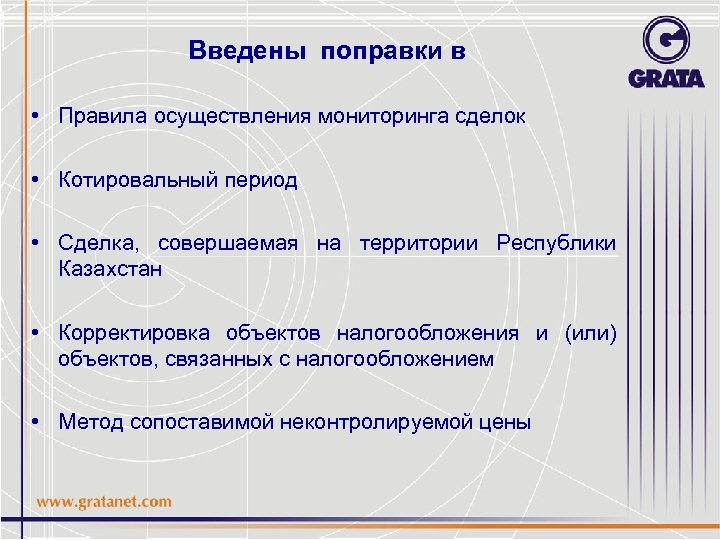 Введены поправки в

GRATA

• Правила осуществления мониторинга сделок

• Котировальный период

• Сделка, совершаемая на территории Республики Казахстан

• Корректировка объектов налогообложения и (или) объектов, связанных с налогообложением

• Метод сопоставимой неконтролируемой цены

www.gratanet.com